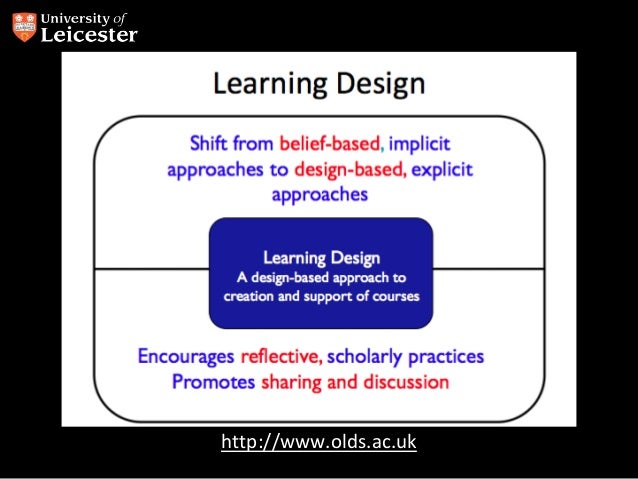 University of Leicester

Learning Design

Shift from belief-based, implicit approaches to design-based, explicit approaches

Learning Design
A design-based approach to creation and support of courses

Encourages reflective, scholarly practices
Promotes sharing and discussion

http://www.olds.ac.uk